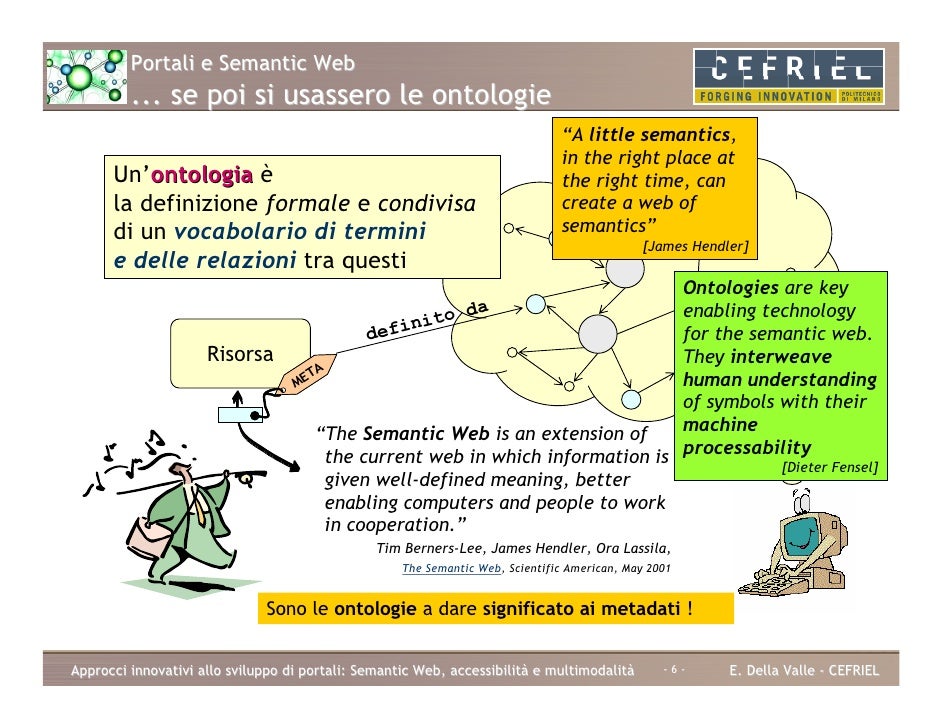 Portali e Semantic Web
... se poi si usassero le ontologie

CEFRIEL
FORGING INNOVATION POLITECNICO DI MILANO

Un'ontologia è la definizione formale e condivisa di un vocabolario di termini e delle relazioni tra questi

"A little semantics, in the right place at the right time, can create a web of semantics"
[James Hendler]

Ontologies are key enabling technology for the semantic web. They interweave human understanding of symbols with their machine processability
[Dieter Fensel]

Risorsa

META

definito da

"The Semantic Web is an extension of the current web in which information is given well-defined meaning, better enabling computers and people to work in cooperation."
Tim Berners-Lee, James Hendler, Ora Lassila, The Semantic Web, Scientific American, May 2001

Sono le ontologie a dare significato ai metadati !

Approcci innovativi allo sviluppo di portali: Semantic Web, accessibilità e multimodalità - 6 - E. Della Valle - CEFRIEL